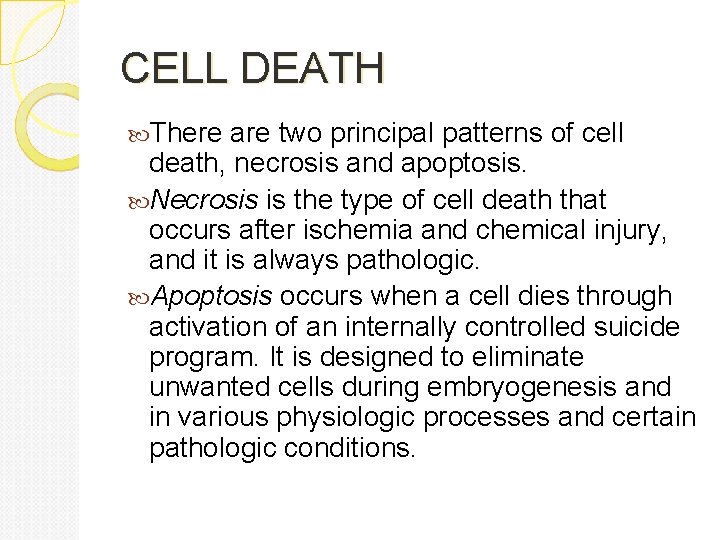 CELL DEATH

There are two principal patterns of cell death, necrosis and apoptosis.

Necrosis is the type of cell death that occurs after ischemia and chemical injury, and it is always pathologic.

Apoptosis occurs when a cell dies through activation of an internally controlled suicide program. It is designed to eliminate unwanted cells during embryogenesis and in various physiologic processes and certain pathologic conditions.